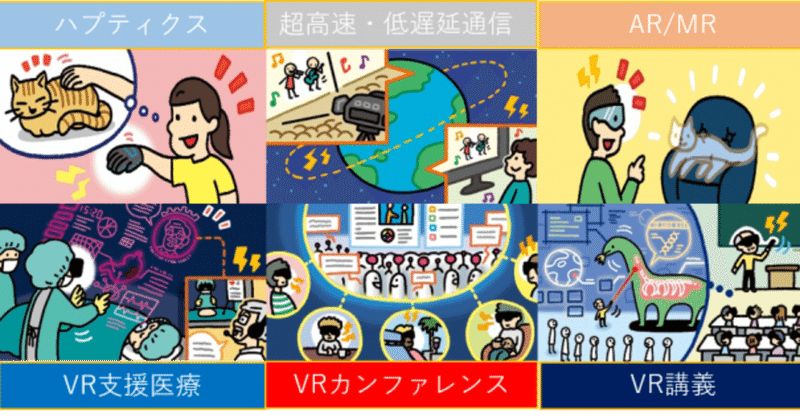 ハプティクス

超高速・低遅延通信

AR/MR

VR支援医療

VRカンファレンス

VR講義